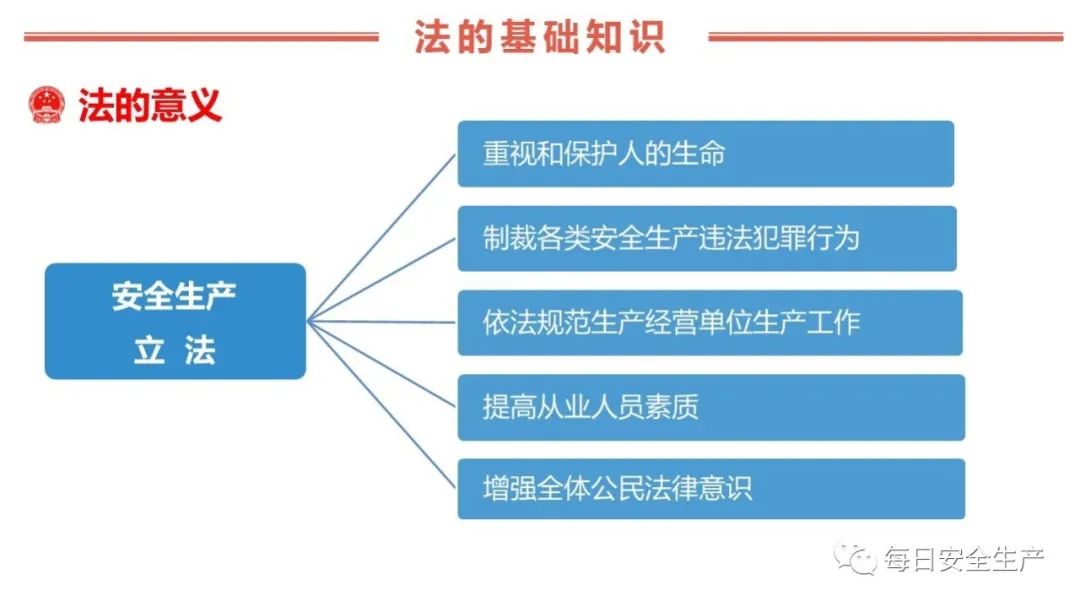 法的基础知识

法的意义

安全生产
立 法

重视和保护人的生命

制裁各类安全生产违法犯罪行为

依法规范生产经营单位生产工作

提高从业人员素质

增强全体公民法律意识

每日安全生产